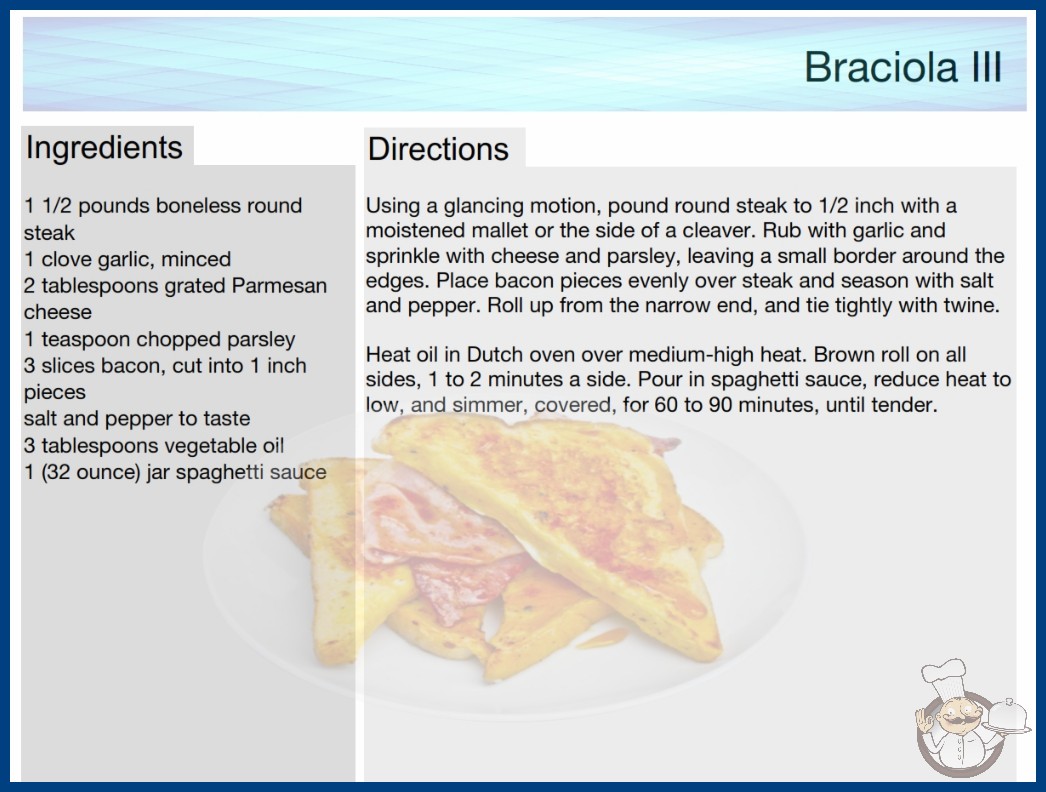 Braciola III

Ingredients

1 1/2 pounds boneless round steak
1 clove garlic, minced
2 tablespoons grated Parmesan cheese
1 teaspoon chopped parsley
3 slices bacon, cut into 1 inch pieces
salt and pepper to taste
3 tablespoons vegetable oil
1 (32 ounce) jar spaghetti sauce

Directions

Using a glancing motion, pound round steak to 1/2 inch with a moistened mallet or the side of a cleaver. Rub with garlic and sprinkle with cheese and parsley, leaving a small border around the edges. Place bacon pieces evenly over steak and season with salt and pepper. Roll up from the narrow end, and tie tightly with twine.

Heat oil in Dutch oven over medium-high heat. Brown roll on all sides, 1 to 2 minutes a side. Pour in spaghetti sauce, reduce heat to low, and simmer, covered, for 60 to 90 minutes, until tender.